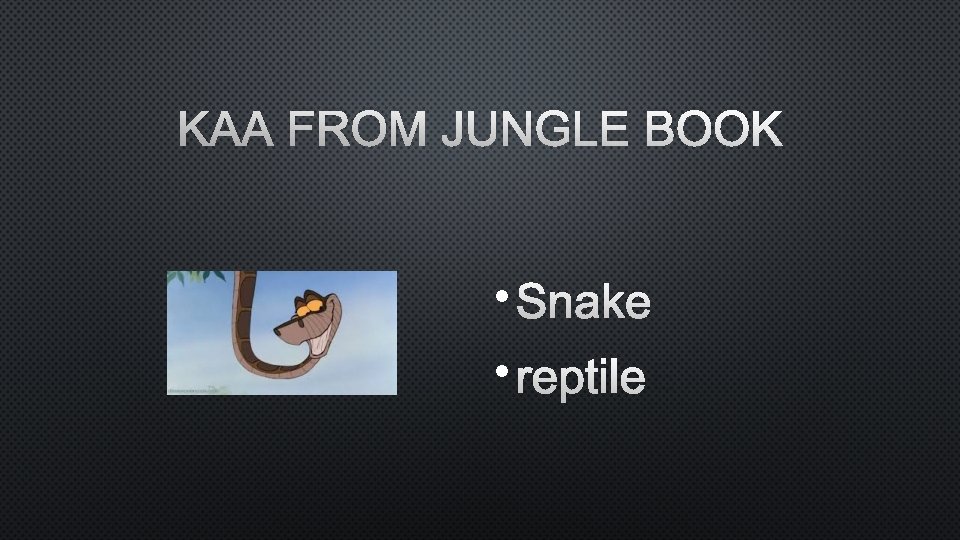 KAA FROM JUNGLE BOOK

• Snake
• reptile